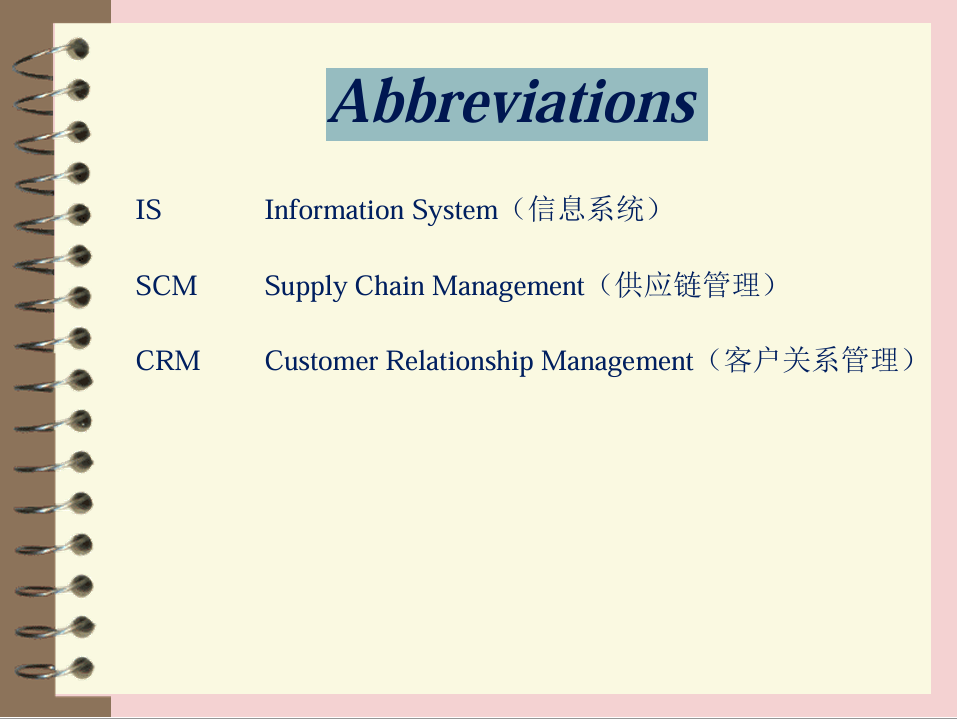 Abbreviations

IS Information System（信息系统）

SCM Supply Chain Management（供应链管理）

CRM Customer Relationship Management（客户关系管理）